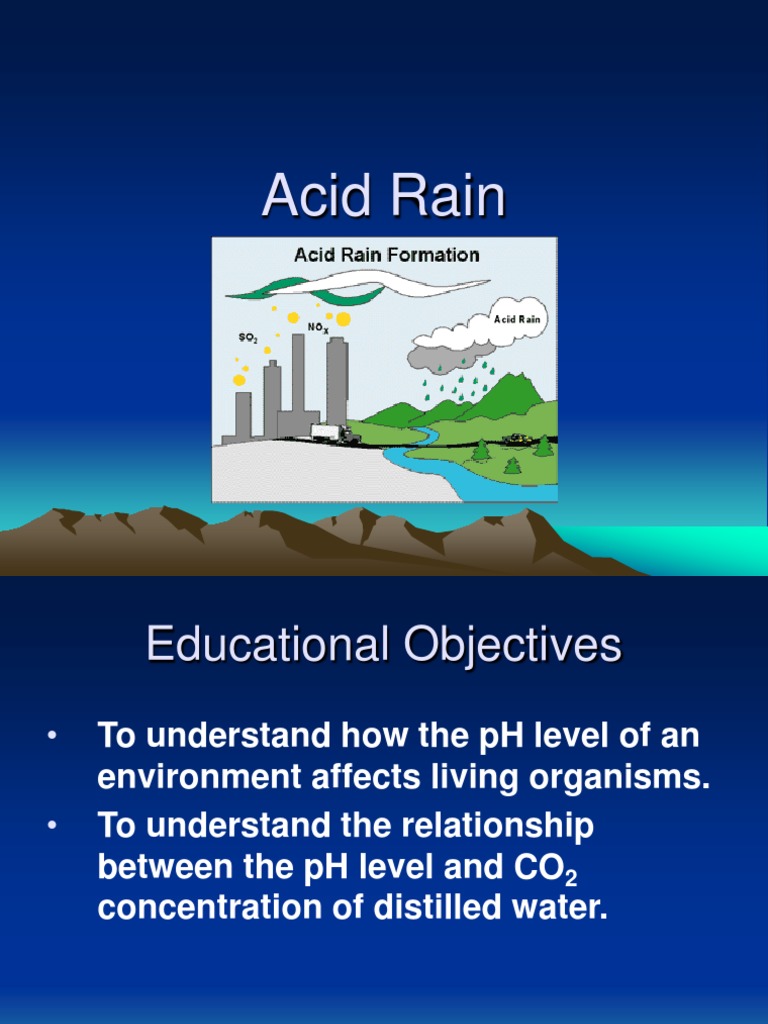 Acid Rain

Acid Rain Formation

$SO_2$

$NO_x$

Acid Rain

Educational Objectives

• To understand how the pH level of an environment affects living organisms.

• To understand the relationship between the pH level and $CO_2$ concentration of distilled water.